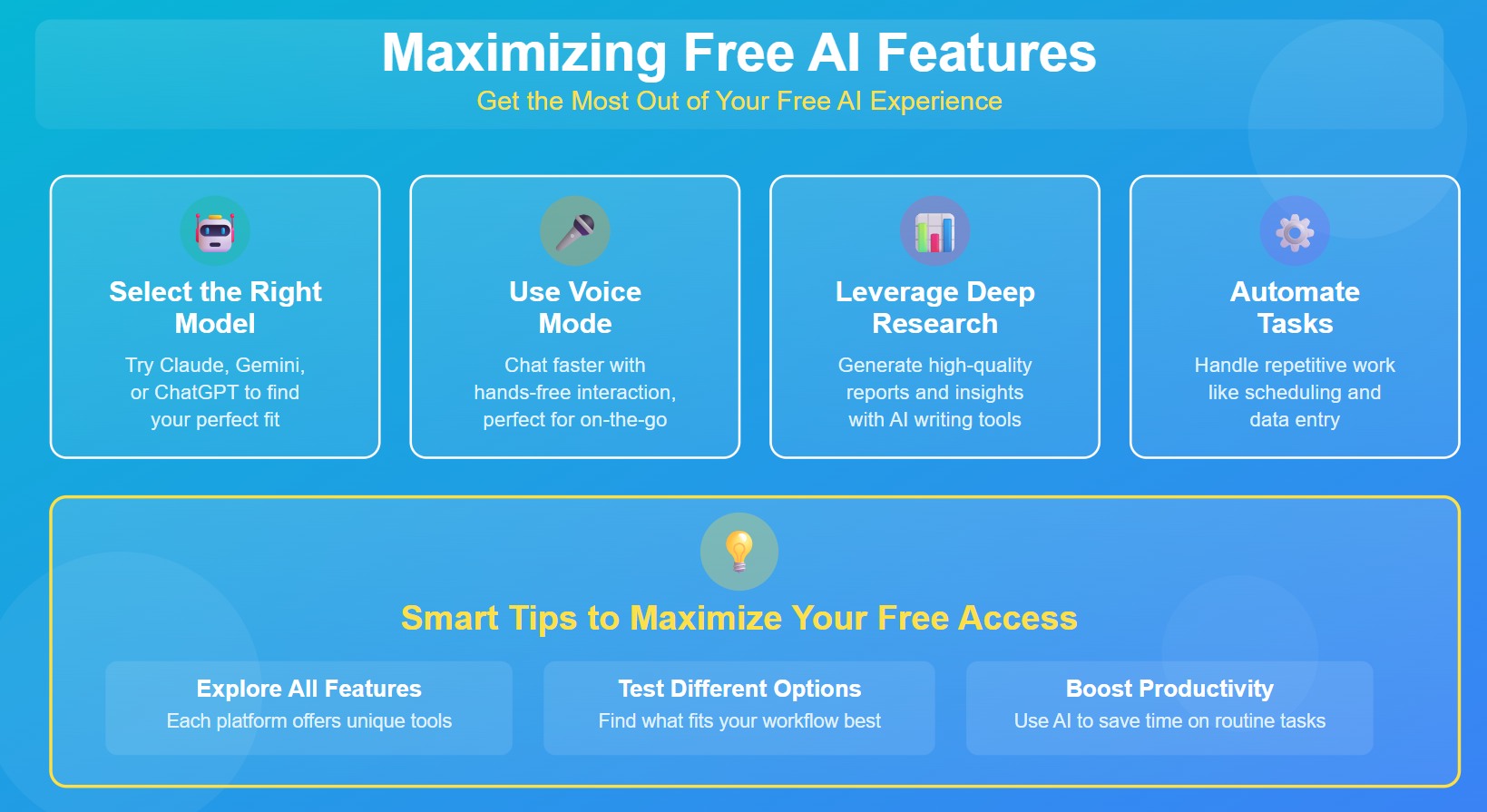 Maximizing Free AI Features

Get the Most Out of Your Free AI Experience

Select the Right Model

Try Claude, Gemini, or ChatGPT to find your perfect fit

Use Voice Mode

Chat faster with hands-free interaction, perfect for on-the-go

Leverage Deep Research

Generate high-quality reports and insights with AI writing tools

Automate Tasks

Handle repetitive work like scheduling and data entry

Smart Tips to Maximize Your Free Access

Explore All Features

Each platform offers unique tools

Test Different Options

Find what fits your workflow best

Boost Productivity

Use AI to save time on routine tasks